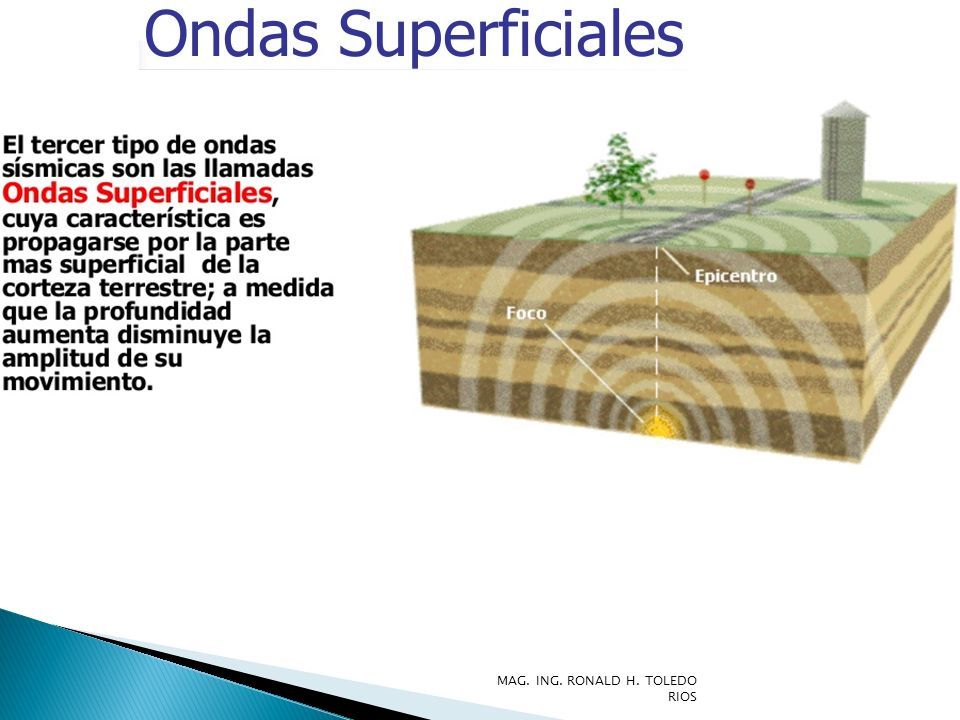 Ondas Superficiales

El tercer tipo de ondas sísmicas son las llamadas Ondas Superficiales, cuya característica es propagarse por la parte mas superficial de la corteza terrestre; a medida que la profundidad aumenta disminuye la amplitud de su movimiento.

Epicentro

Foco

MAG. ING. RONALD H. TOLEDO RIOS